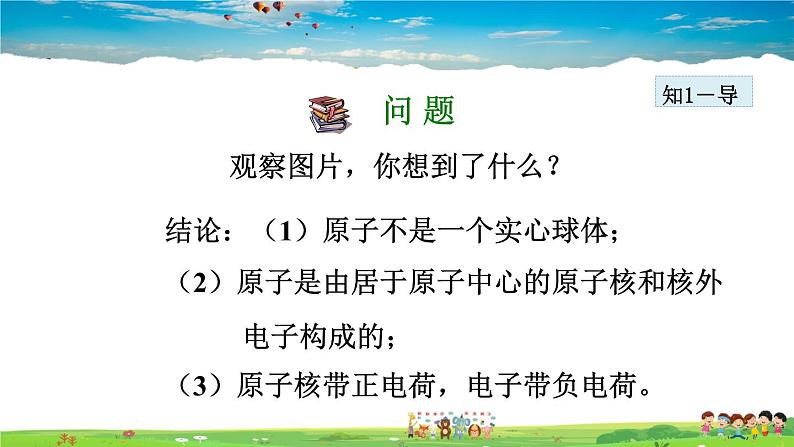 知1－导

问 题

观察图片，你想到了什么？

结论：（1）原子不是一个实心球体；

（2）原子是由居于原子中心的原子核和核外电子构成的；

（3）原子核带正电荷，电子带负电荷。